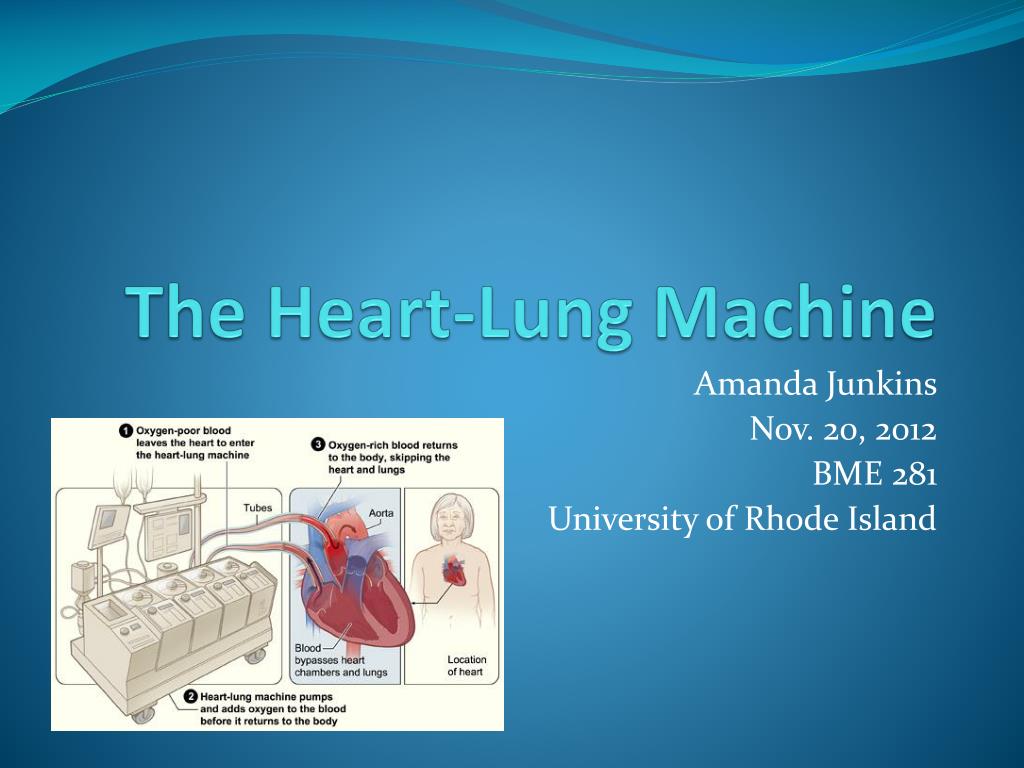 The Heart-Lung Machine

Amanda Junkins
Nov. 20, 2012
BME 281
University of Rhode Island

1 Oxygen-poor blood leaves the heart to enter the heart-lung machine

3 Oxygen-rich blood returns to the body, skipping the heart and lungs

Tubes

Aorta

Blood bypasses heart chambers and lungs

Location of heart

2 Heart-lung machine pumps and adds oxygen to the blood before it returns to the body